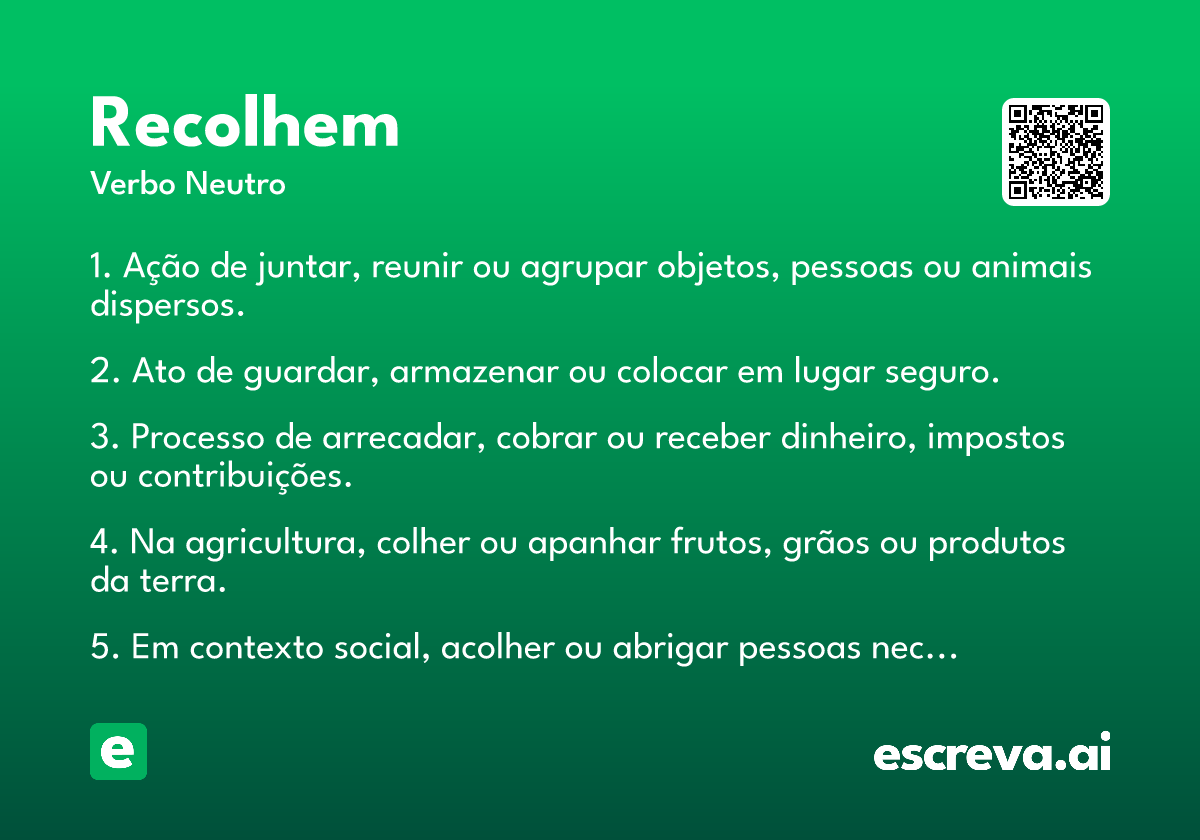 Recolhem
Verbo Neutro

1. Ação de juntar, reunir ou agrupar objetos, pessoas ou animais dispersos.

2. Ato de guardar, armazenar ou colocar em lugar seguro.

3. Processo de arrecadar, cobrar ou receber dinheiro, impostos ou contribuições.

4. Na agricultura, colher ou apanhar frutos, grãos ou produtos da terra.

5. Em contexto social, acolher ou abrigar pessoas nec…

e

escreva.ai